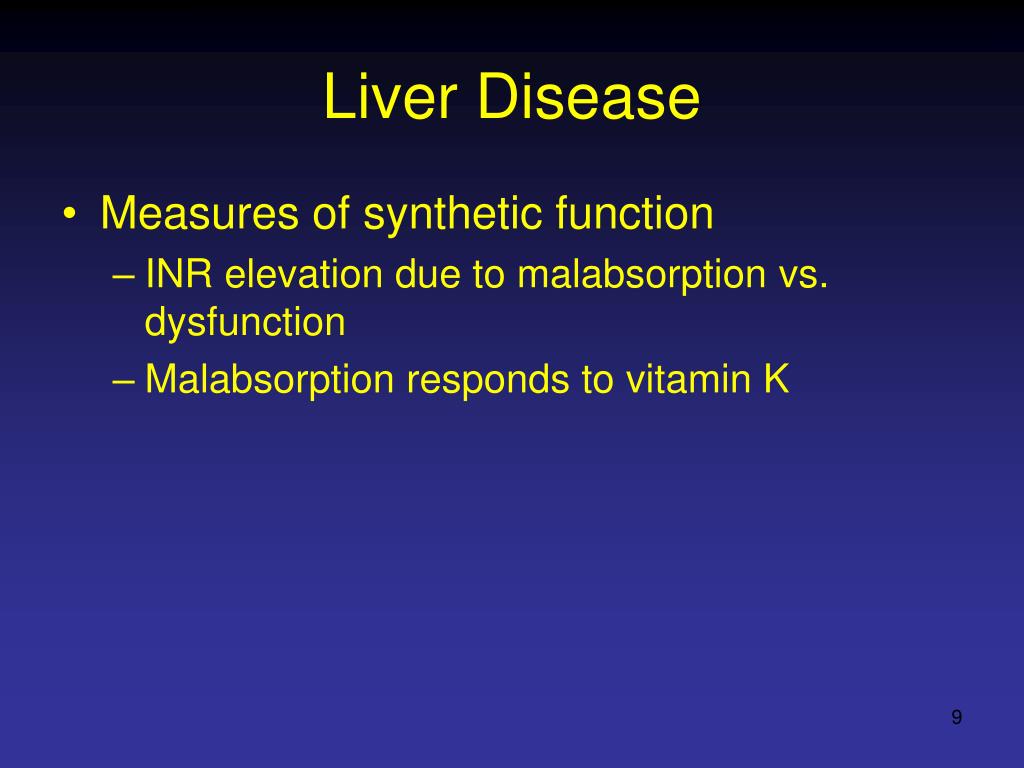 Liver Disease

• Measures of synthetic function
– INR elevation due to malabsorption vs. dysfunction
– Malabsorption responds to vitamin K

9